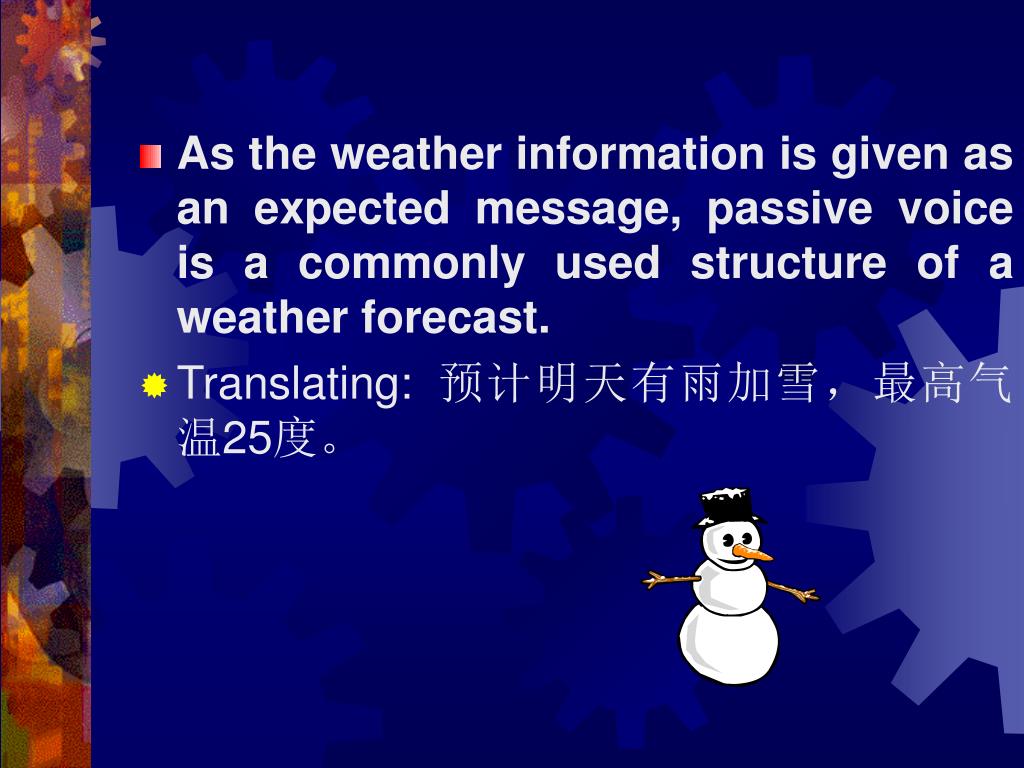 As the weather information is given as an expected message, passive voice is a commonly used structure of a weather forecast.

Translating: 预计明天有雨加雪，最高气温25度。